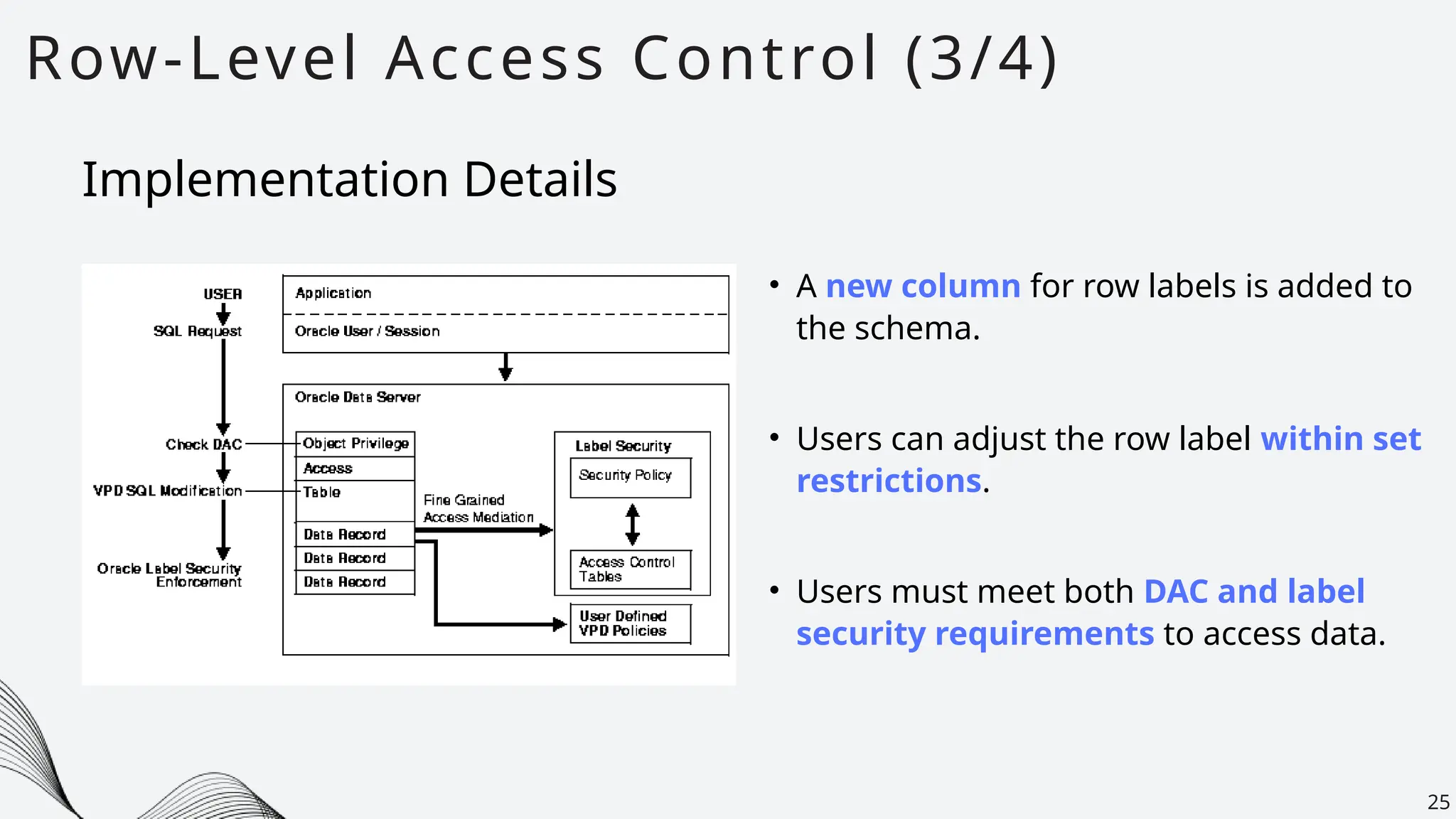 Row-Level Access Control (3/4)

Implementation Details

USER

SQL Request

Check DAC

VPD SQL Modification

Oracle Label Security Enforcement

Application

Oracle User / Session

Oracle Data Server

Object Privilege

Access

Table

Data Record

Data Record

Data Record

Fine Grained Access Mediation

Label Security

Security Policy

Access Control Tables

User Defined VPD Policies

• A new column for row labels is added to the schema.

• Users can adjust the row label within set restrictions.

• Users must meet both DAC and label security requirements to access data.

25